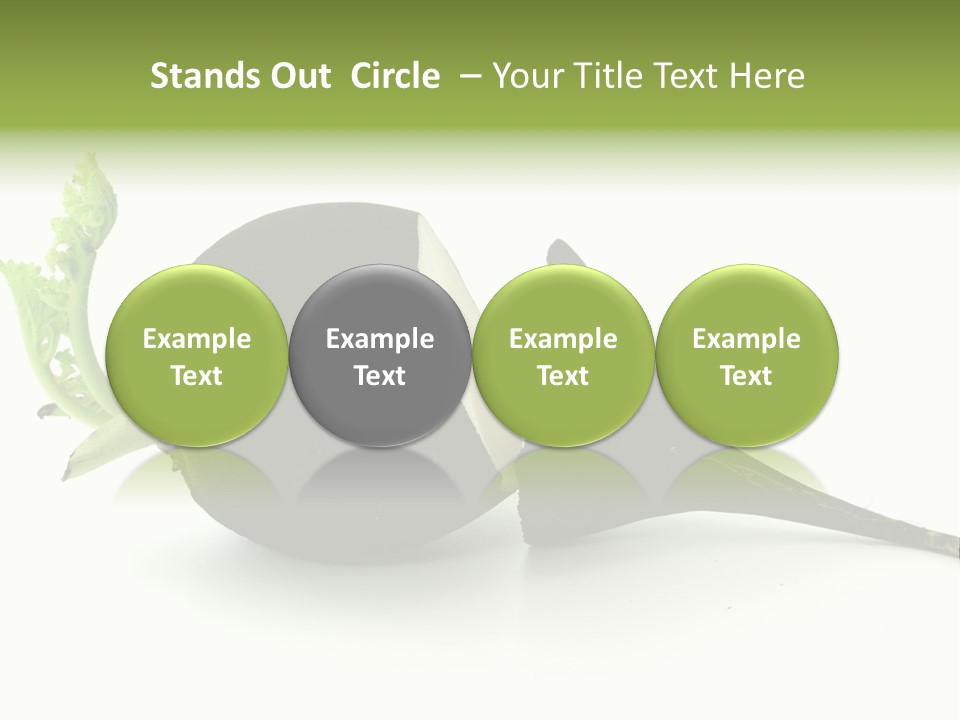 Stands Out Circle – Your Title Text Here

Example Text

Example Text

Example Text

Example Text